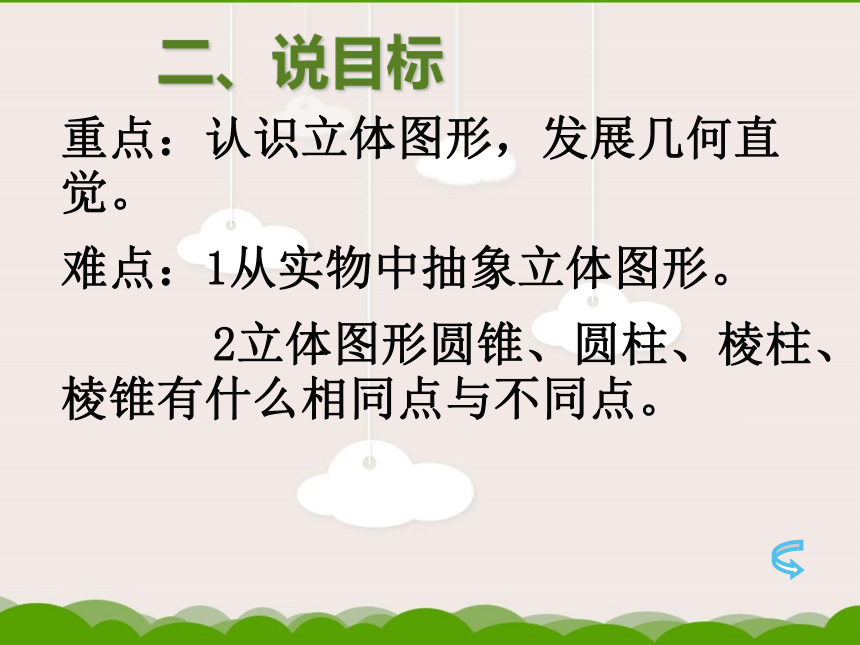 二、说目标

重点：认识立体图形，发展几何直觉。

难点：1从实物中抽象立体图形。

2立体图形圆锥、圆柱、棱柱、棱锥有什么相同点与不同点。